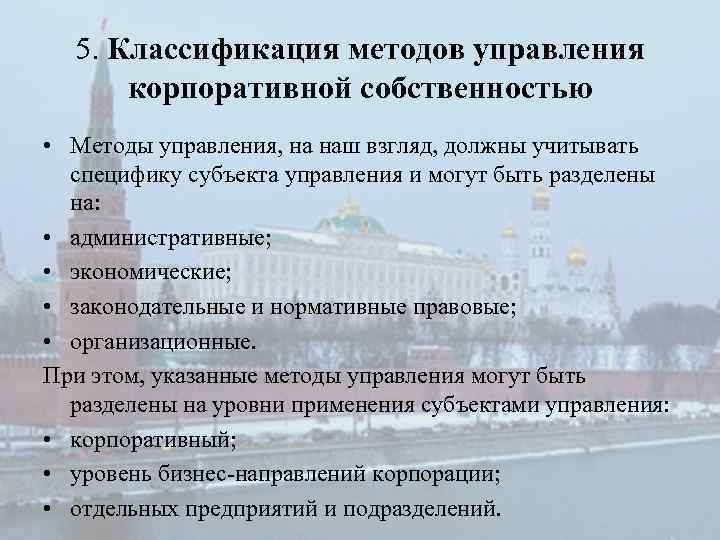 5. Классификация методов управления корпоративной собственностью

• Методы управления, на наш взгляд, должны учитывать специфику субъекта управления и могут быть разделены на:
• административные;
• экономические;
• законодательные и нормативные правовые;
• организационные.

При этом, указанные методы управления могут быть разделены на уровни применения субъектами управления:
• корпоративный;
• уровень бизнес-направлений корпорации;
• отдельных предприятий и подразделений.